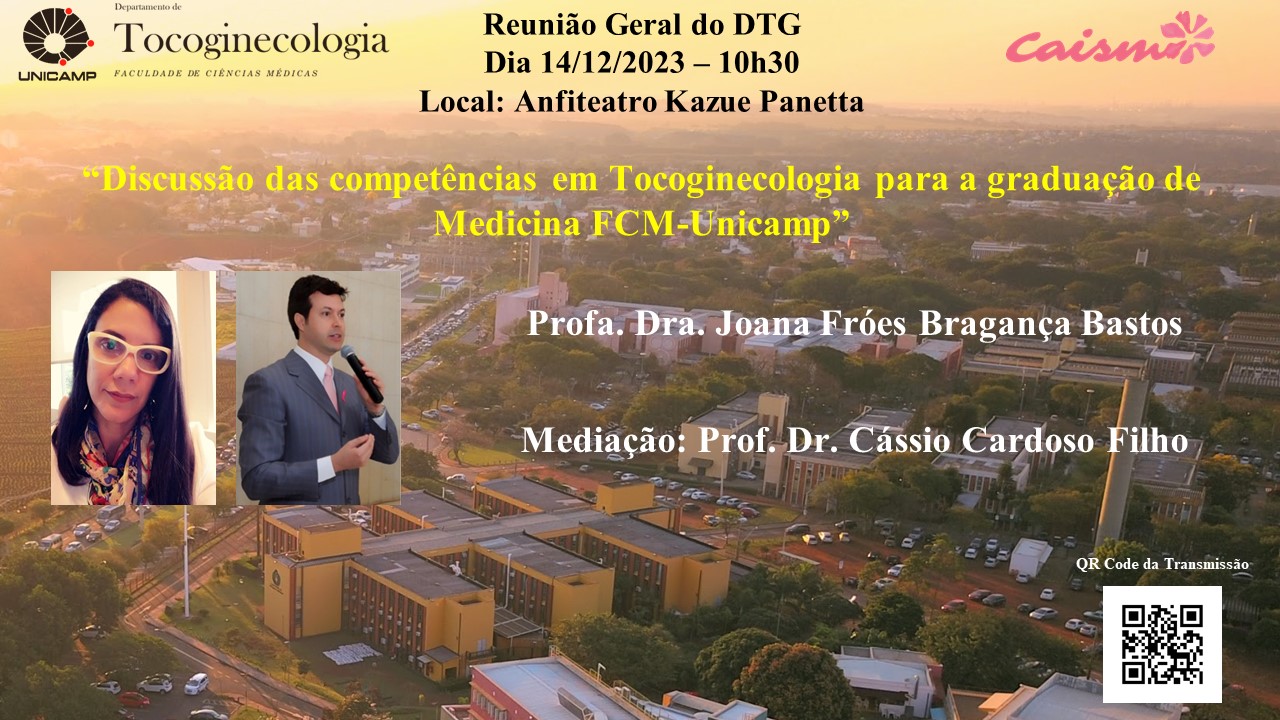 UNICAMP

Departamento de
Tocoginecologia
FACULDADE DE CIÊNCIAS MÉDICAS

Reunião Geral do DTG
Dia 14/12/2023 – 10h30
Local: Anfiteatro Kazue Panetta

Caism

“Discussão das competências em Tocoginecologia para a graduação de Medicina FCM-Unicamp”

Profa. Dra. Joana Fróes Bragança Bastos

Mediação: Prof. Dr. Cássio Cardoso Filho

QR Code da Transmissão